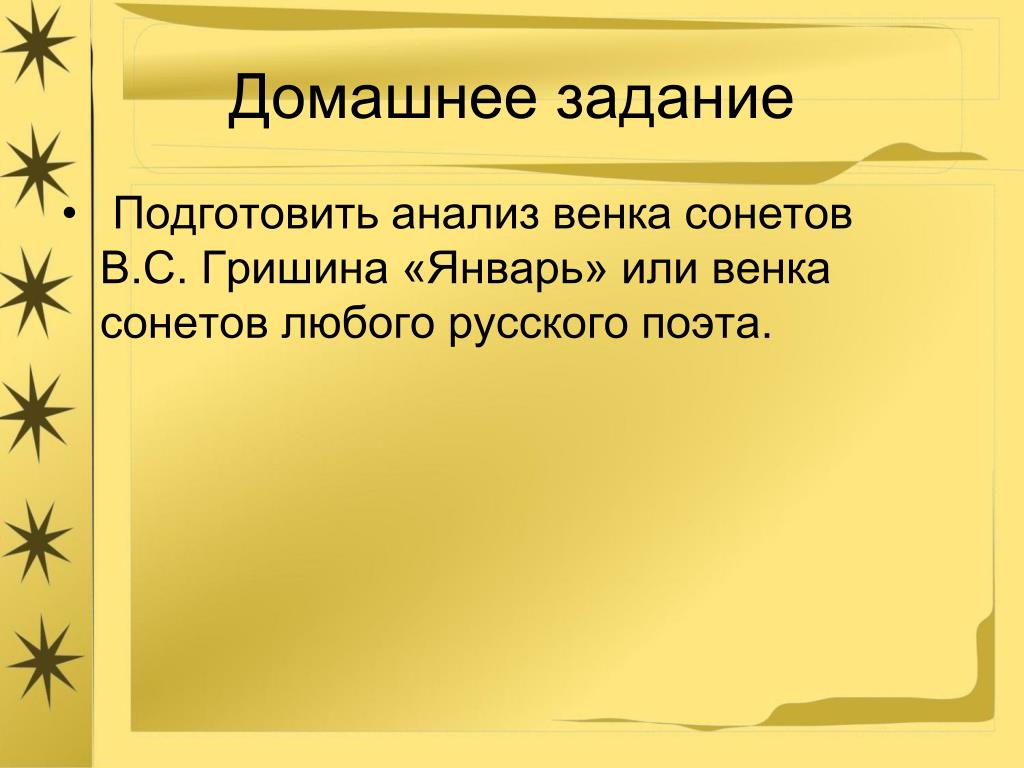 Домашнее задание

• Подготовить анализ венка сонетов В.С. Гришина «Январь» или венка сонетов любого русского поэта.